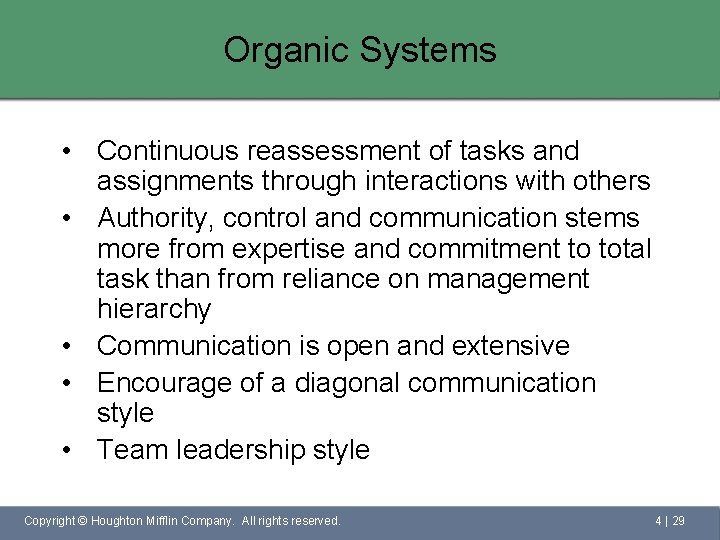 Organic Systems

• Continuous reassessment of tasks and assignments through interactions with others
• Authority, control and communication stems more from expertise and commitment to total task than from reliance on management hierarchy
• Communication is open and extensive
• Encourage of a diagonal communication style
• Team leadership style

Copyright © Houghton Mifflin Company. All rights reserved.

4 | 29